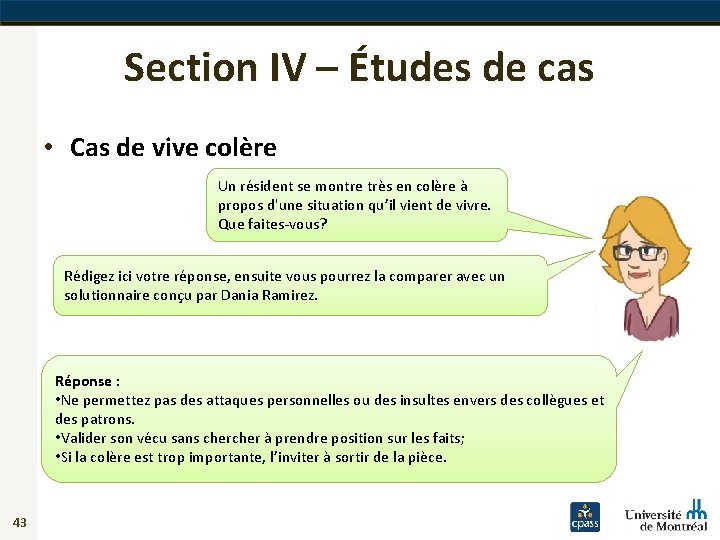 Section IV – Études de cas

• Cas de vive colère

Un résident se montre très en colère à propos d'une situation qu'il vient de vivre. Que faites-vous?

Rédigez ici votre réponse, ensuite vous pourrez la comparer avec un solutionnaire conçu par Dania Ramirez.

Réponse :
•Ne permettez pas des attaques personnelles ou des insultes envers des collègues et des patrons.
•Valider son vécu sans chercher à prendre position sur les faits;
•Si la colère est trop importante, l'inviter à sortir de la pièce.

43

cpass

Université de Montréal